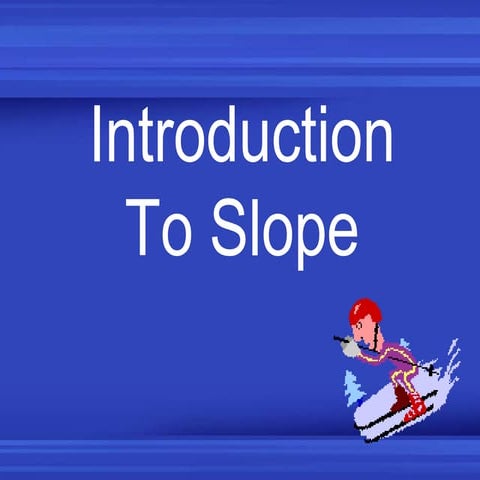 Introduction
To Slope